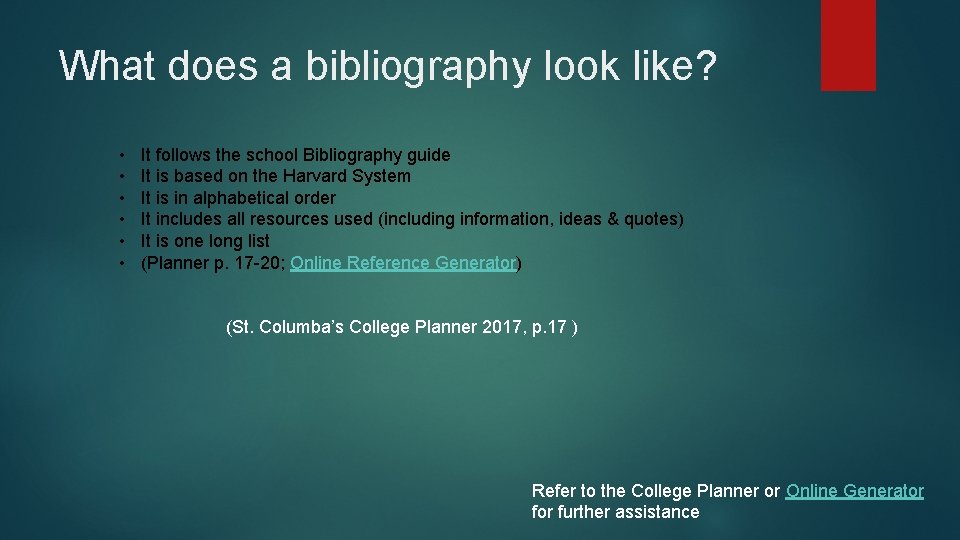 What does a bibliography look like?

• It follows the school Bibliography guide
• It is based on the Harvard System
• It is in alphabetical order
• It includes all resources used (including information, ideas & quotes)
• It is one long list
• (Planner p. 17-20; Online Reference Generator)

(St. Columba's College Planner 2017, p.17 )

Refer to the College Planner or Online Generator for further assistance